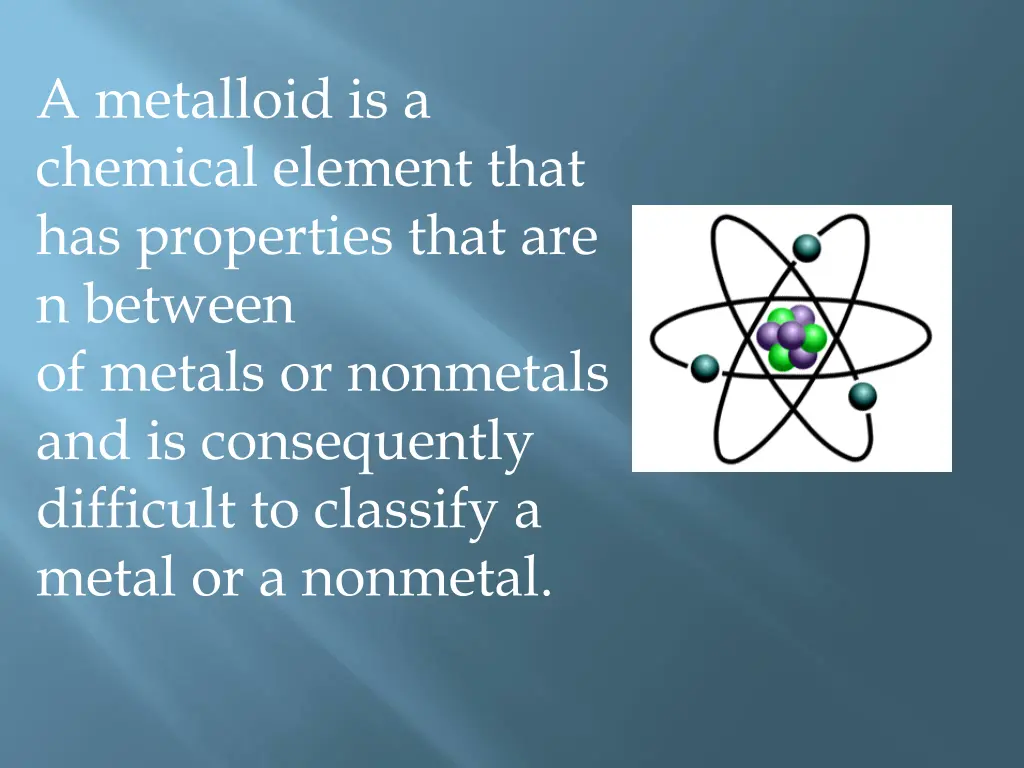 A metalloid is a chemical element that has properties that are n between of metals or nonmetals and is consequently difficult to classify a metal or a nonmetal.